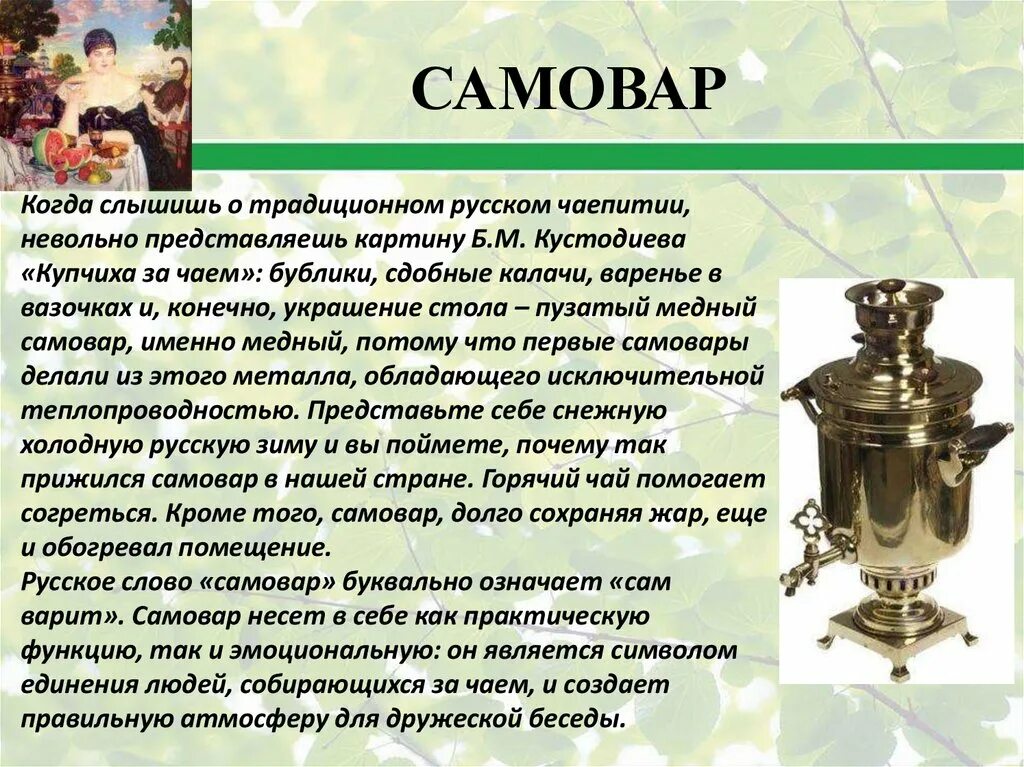 САМОВАР

Когда слышишь о традиционном русском чаепитии, невольно представляешь картину Б.М. Кустодиева «Купчиха за чаем»: бублики, сдобные калачи, варенье в вазочках и, конечно, украшение стола – пузатый медный самовар, именно медный, потому что первые самовары делали из этого металла, обладающего исключительной теплопроводностью. Представьте себе снежную холодную русскую зиму и вы поймете, почему так прижился самовар в нашей стране. Горячий чай помогает согреться. Кроме того, самовар, долго сохраняя жар, еще и обогревал помещение.
Русское слово «самовар» буквально означает «сам варит». Самовар несет в себе как практическую функцию, так и эмоциональную: он является символом единения людей, собирающихся за чаем, и создает правильную атмосферу для дружеской беседы.